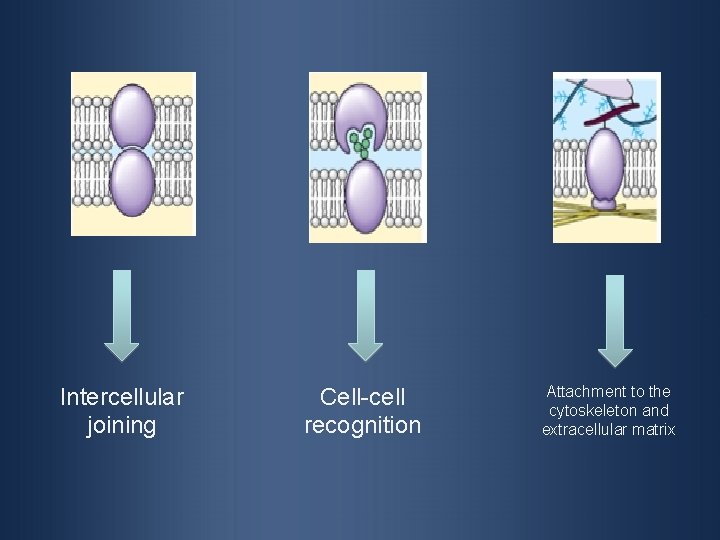 Intercellular joining

Cell-cell recognition

Attachment to the cytoskeleton and extracellular matrix